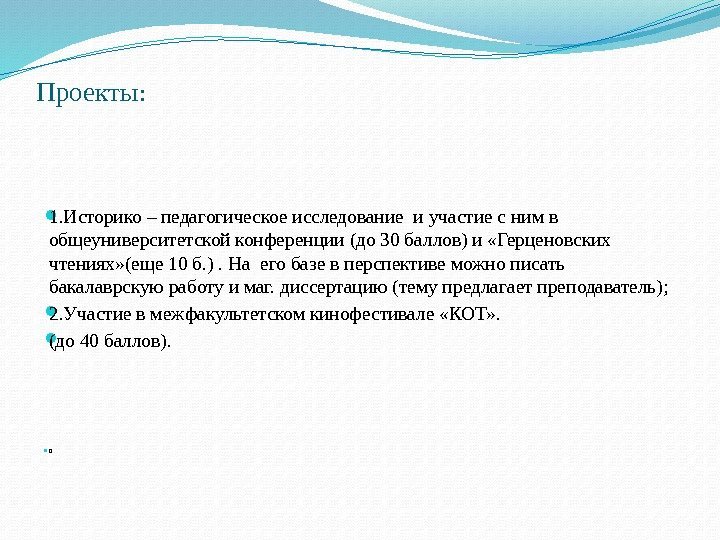 Проекты:

1.Историко – педагогическое исследование и участие с ним в общеуниверситетской конференции (до 30 баллов) и «Герценовских чтениях»(еще 10 б.) . На его базе в перспективе можно писать бакалаврскую работу и маг. диссертацию (тему предлагает преподаватель);

2.Участие в межфакультетском кинофестивале «КОТ».

(до 40 баллов).